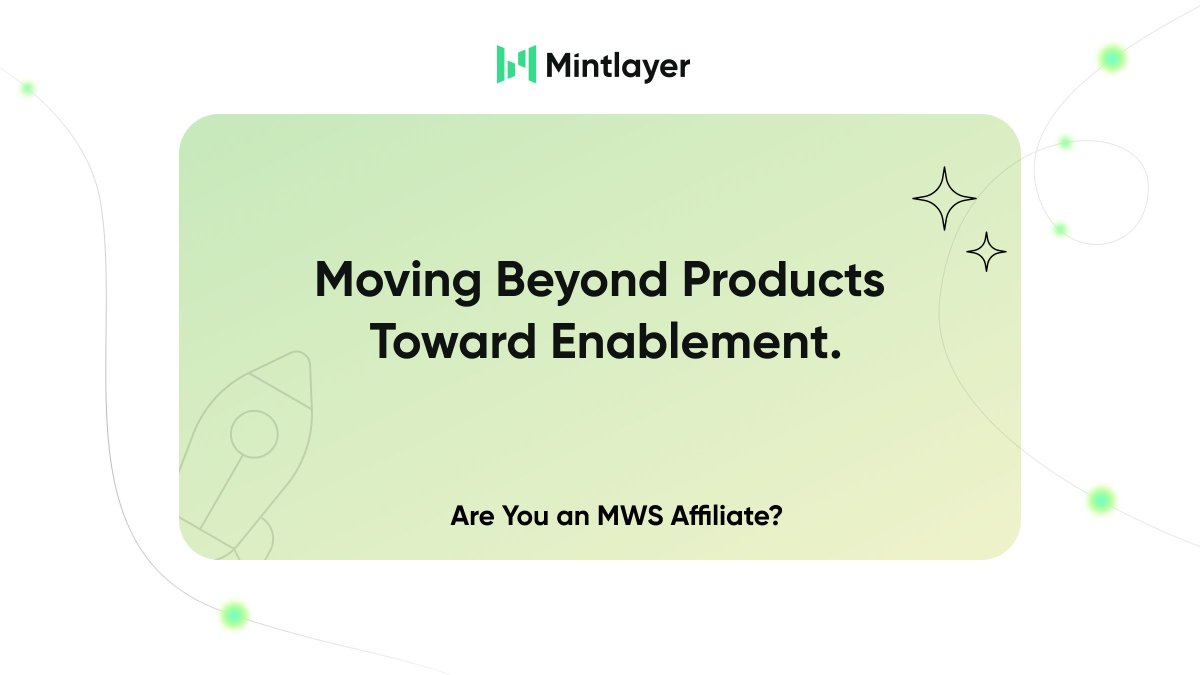 Mintlayer

Moving Beyond Products Toward Enablement.

Are You an MWS Affiliate?